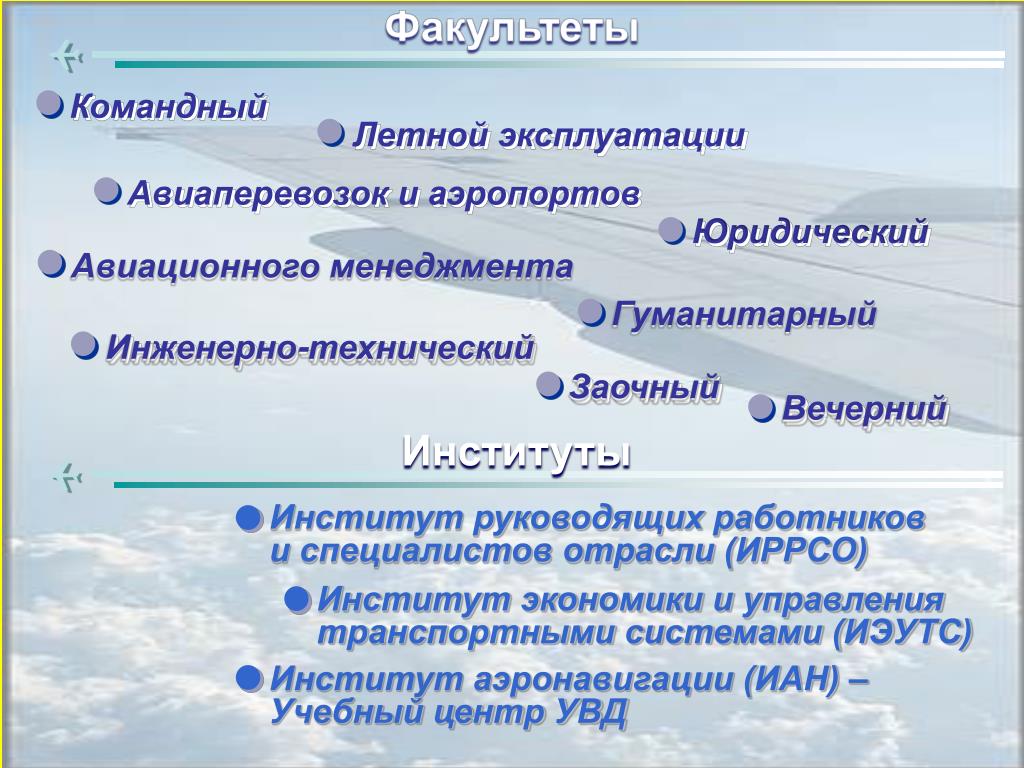 Факультеты

Командный

Летной эксплуатации

Авиаперевозок и аэропортов

Юридический

Авиационного менеджмента

Гуманитарный

Инженерно-технический

Заочный

Вечерний

Институты

Институт руководящих работников и специалистов отрасли (ИРРСО)

Институт экономики и управления транспортными системами (ИЭУТС)

Институт аэронавигации (ИАН) – Учебный центр УВД